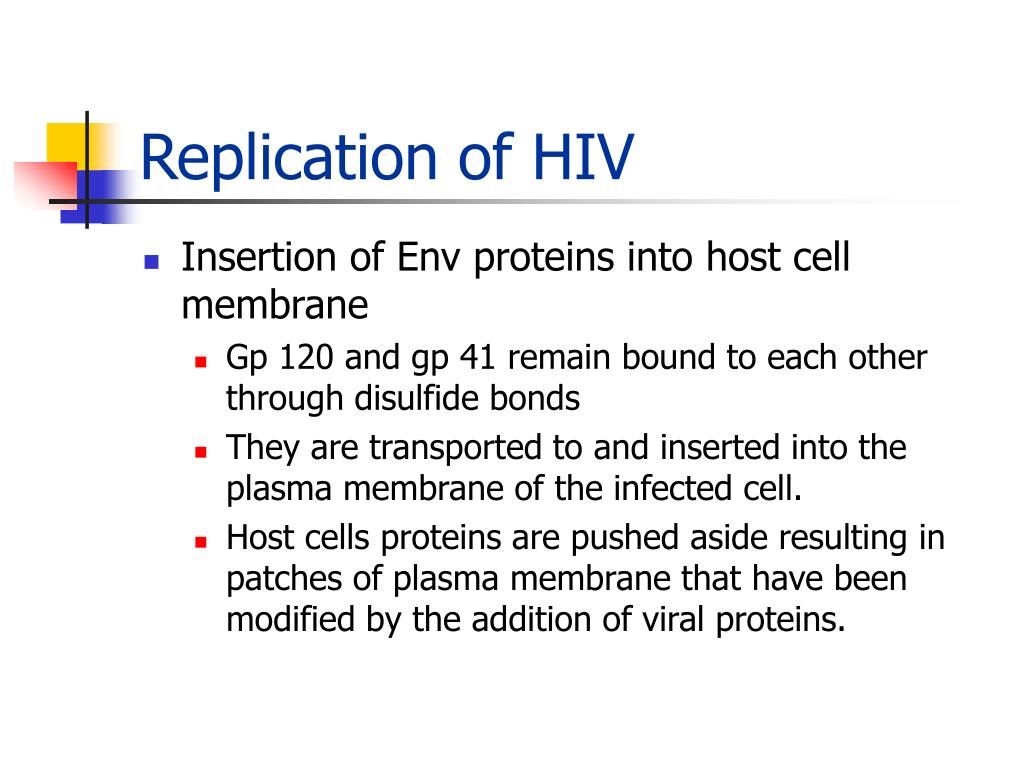 Replication of HIV

- Insertion of Env proteins into host cell membrane
  - Gp 120 and gp 41 remain bound to each other through disulfide bonds
  - They are transported to and inserted into the plasma membrane of the infected cell.
  - Host cells proteins are pushed aside resulting in patches of plasma membrane that have been modified by the addition of viral proteins.